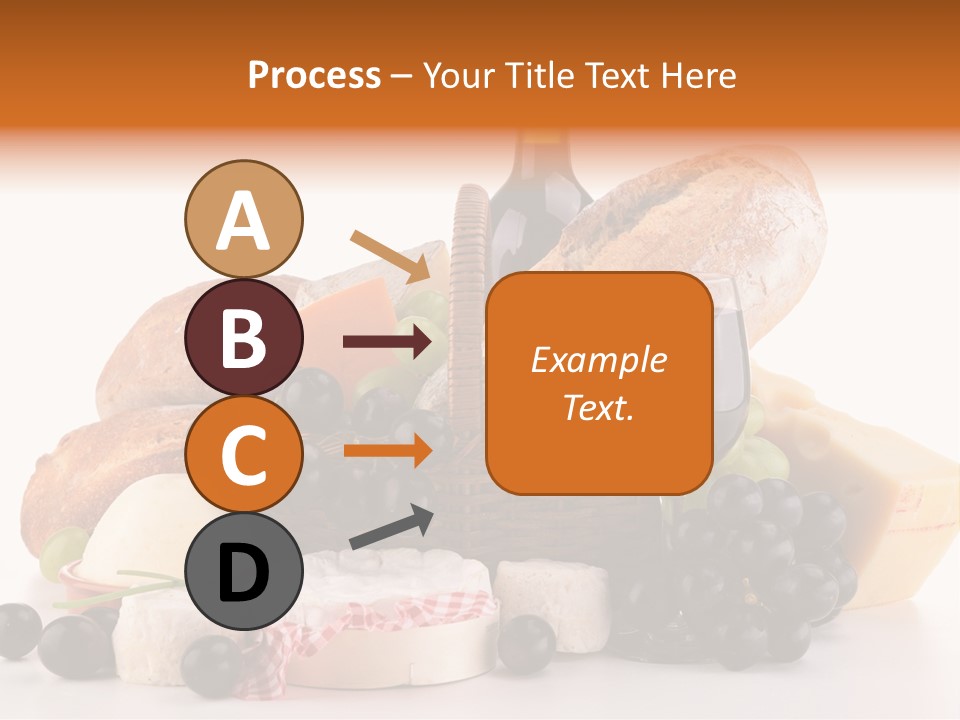 Process – Your Title Text Here

A

B

C

D

Example Text.